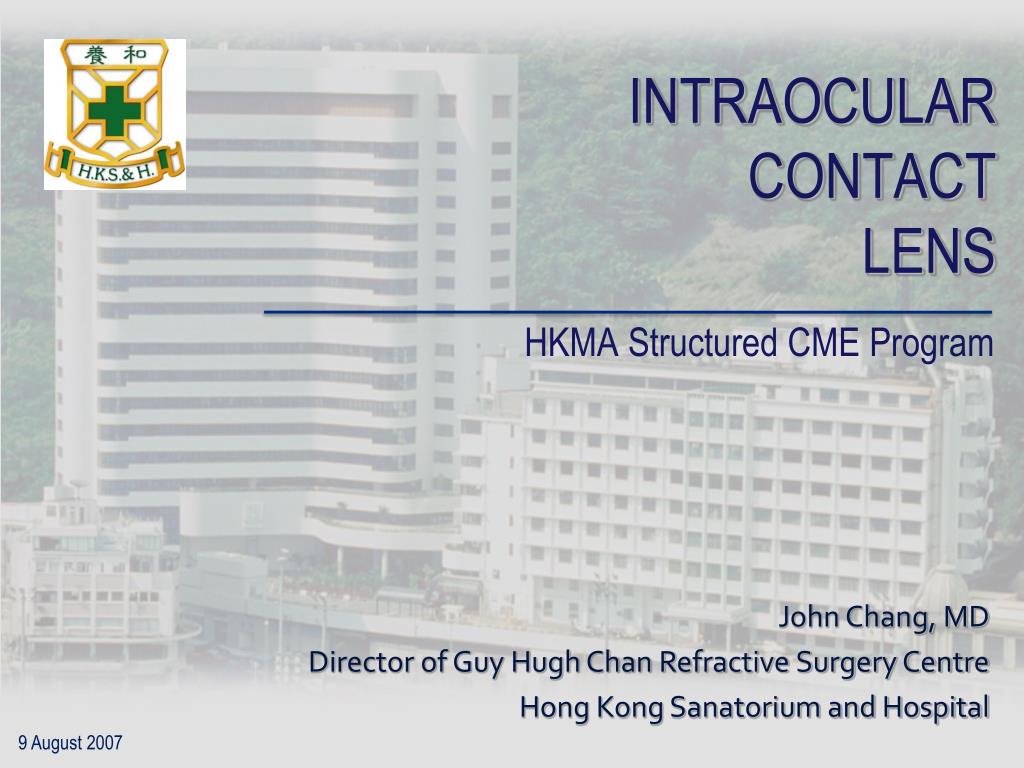 養 和

H.K.S.& H.

INTRAOCULAR CONTACT LENS

HKMA Structured CME Program

John Chang, MD
Director of Guy Hugh Chan Refractive Surgery Centre
Hong Kong Sanatorium and Hospital

9 August 2007